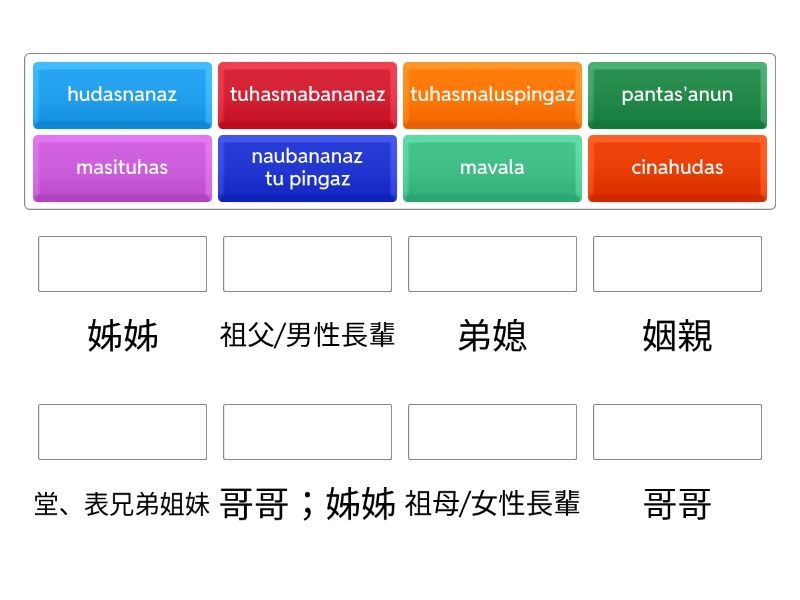 hudasnanaz
tuhasmabananaz
tuhasmaluspingaz
pantas'anun
masituhas
naubananaz tu pingaz
mavala
cinahudas

姊姊
祖父/男性長輩
弟媳
姻親

堂、表兄弟姐妹
哥哥；姊姊
祖母/女性長輩
哥哥